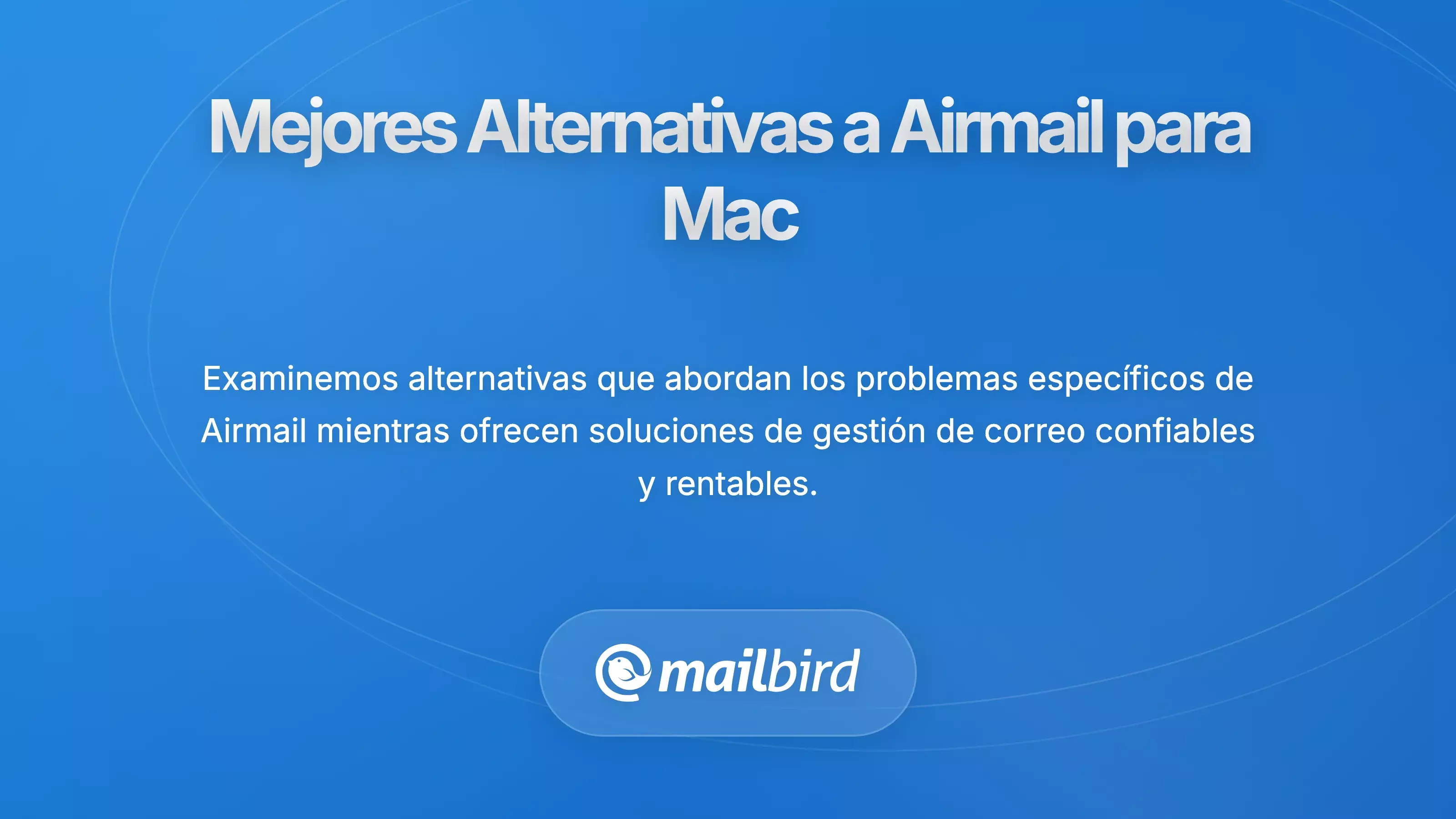 Mejores Alternativas a Airmail para Mac

Examinemos alternativas que abordan los problemas específicos de Airmail mientras ofrecen soluciones de gestión de correo confiables y rentables.

mailbird